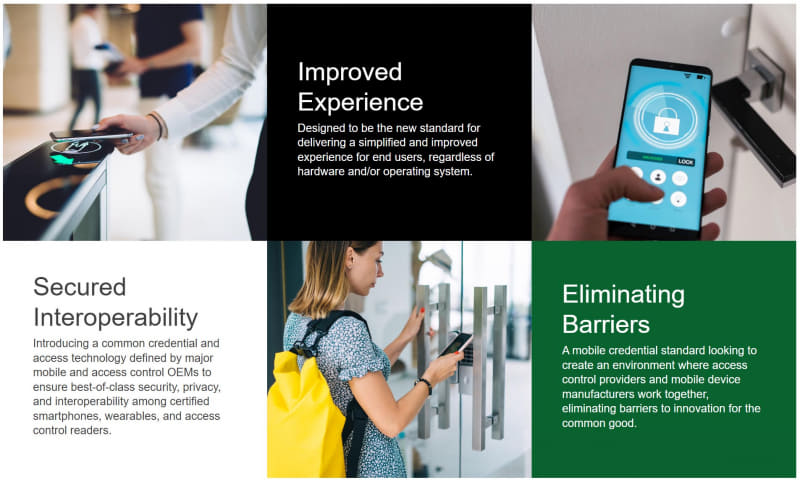 Improved Experience

Designed to be the new standard for delivering a simplified and improved experience for end users, regardless of hardware and/or operating system.

LOCK

Secured Interoperability

Introducing a common credential and access technology defined by major mobile and access control OEMs to ensure best-of-class security, privacy, and interoperability among certified smartphones, wearables, and access control readers.

Eliminating Barriers

A mobile credential standard looking to create an environment where access control providers and mobile device manufacturers work together, eliminating barriers to innovation for the common good.